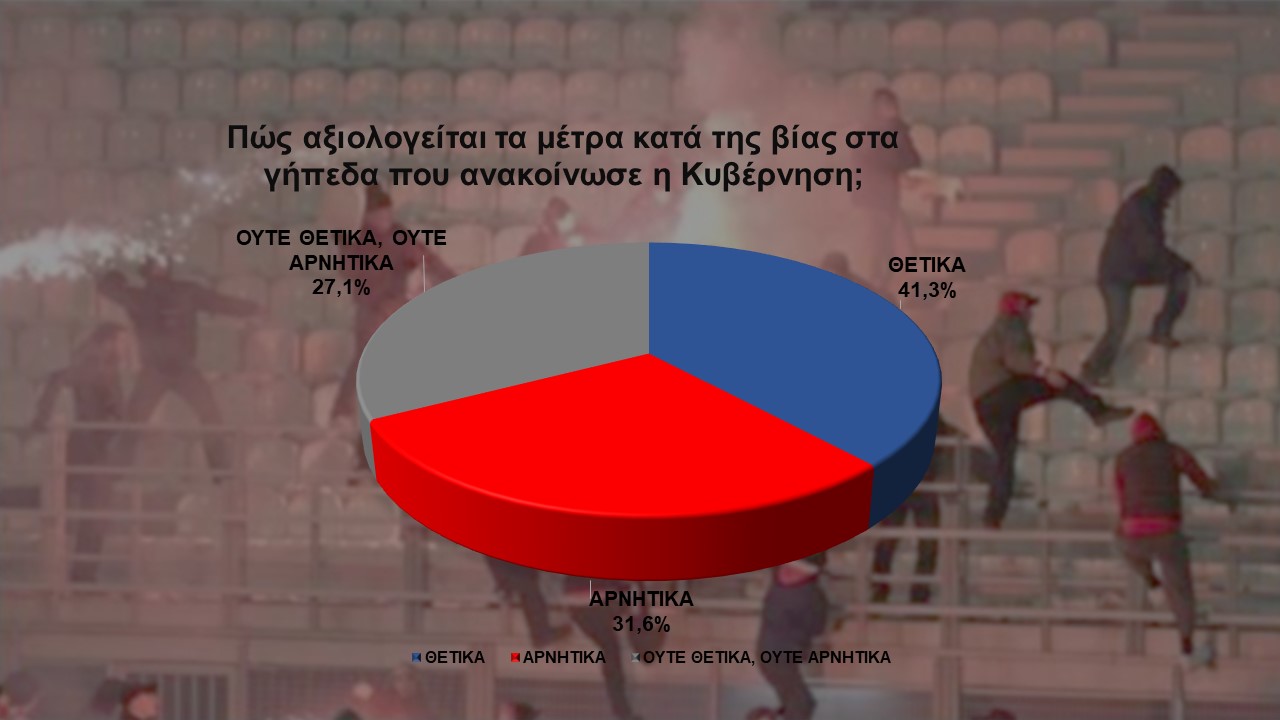 Πώς αξιολογείται τα μέτρα κατά της βίας στα γήπεδα που ανακοίνωσε η Κυβέρνηση;

ΟΥΤΕ ΘΕΤΙΚΑ, ΟΥΤΕ ΑΡΝΗΤΙΚΑ
27,1%

ΘΕΤΙΚΑ
41,3%

ΑΡΝΗΤΙΚΑ
31,6%

ΘΕΤΙΚΑ ΑΡΝΗΤΙΚΑ ΟΥΤΕ ΘΕΤΙΚΑ, ΟΥΤΕ ΑΡΝΗΤΙΚΑ